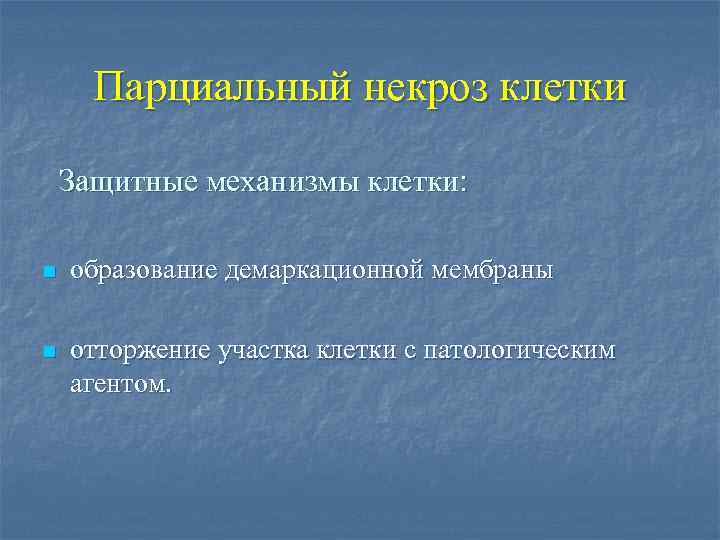 Парциальный некроз клетки

Защитные механизмы клетки:

образование демаркационной мембраны

отторжение участка клетки с патологическим агентом.